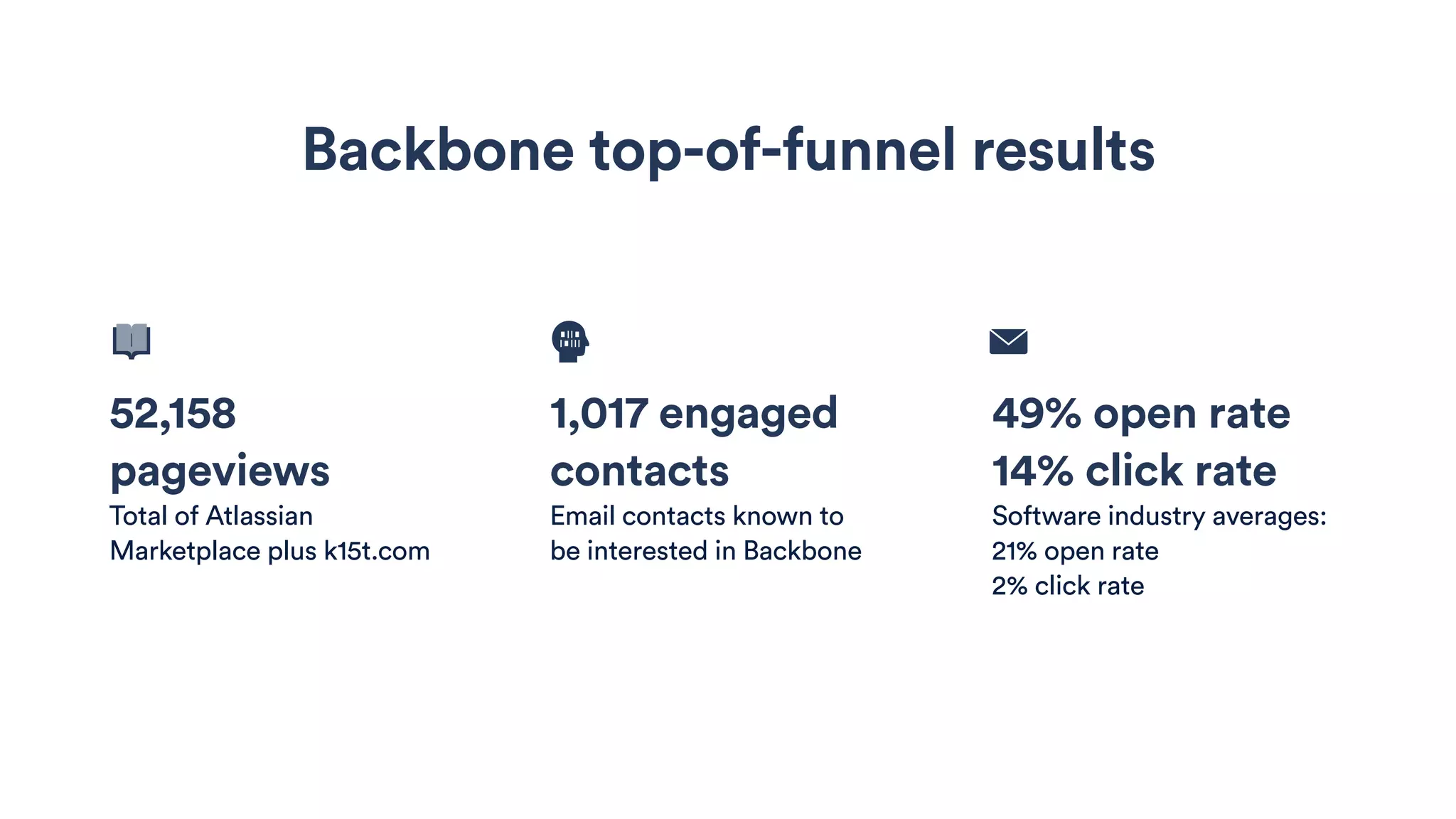 Backbone top-of-funnel results

52,158 pageviews
Total of Atlassian Marketplace plus k15t.com

1,017 engaged contacts
Email contacts known to be interested in Backbone

49% open rate
14% click rate
Software industry averages:
21% open rate
2% click rate